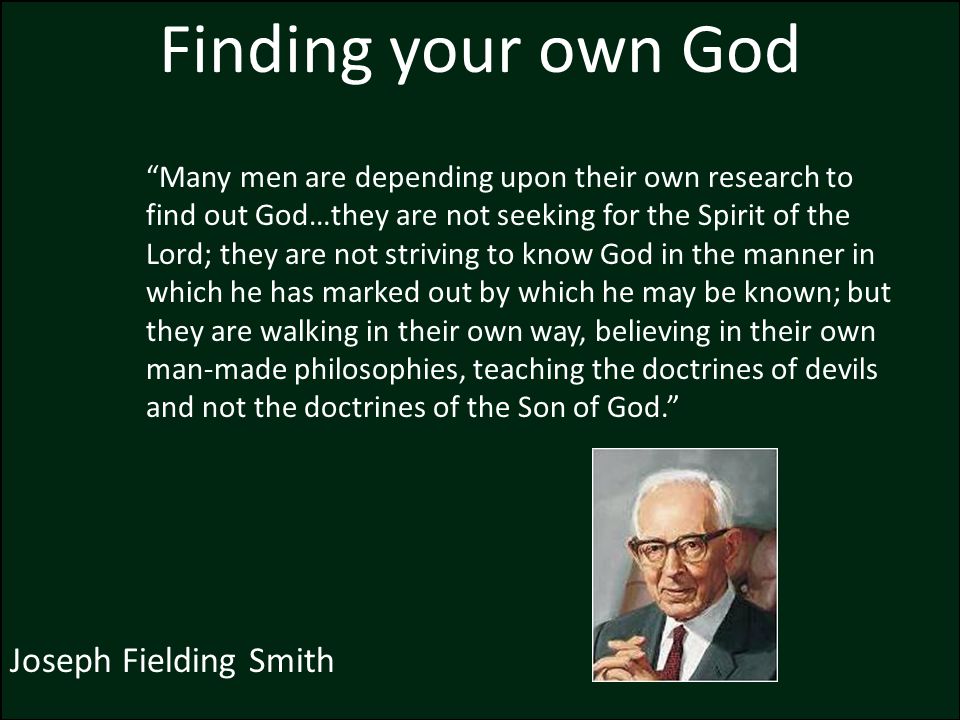 Finding your own God

“Many men are depending upon their own research to find out God…they are not seeking for the Spirit of the Lord; they are not striving to know God in the manner in which he has marked out by which he may be known; but they are walking in their own way, believing in their own man-made philosophies, teaching the doctrines of devils and not the doctrines of the Son of God.”

Joseph Fielding Smith